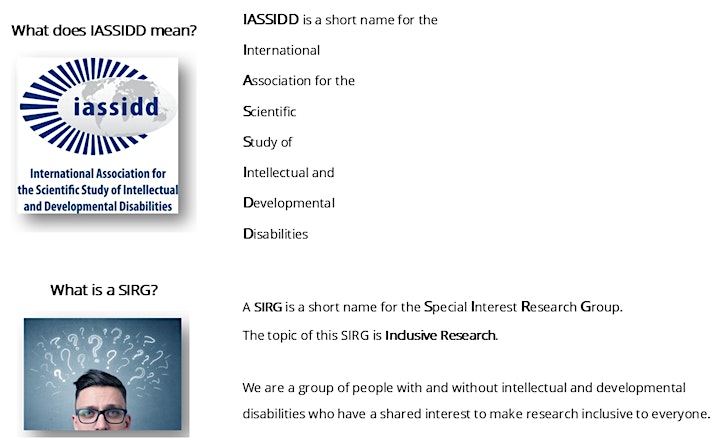 What does IASSIDD mean?

iassidd

International Association for the Scientific Study of Intellectual and Developmental Disabilities

IASSIDD is a short name for the

International

Association for the

Scientific

Study of

Intellectual and

Developmental

Disabilities

What is a SIRG?

A SIRG is a short name for the Special Interest Research Group.

The topic of this SIRG is Inclusive Research.

We are a group of people with and without intellectual and developmental disabilities who have a shared interest to make research inclusive to everyone.